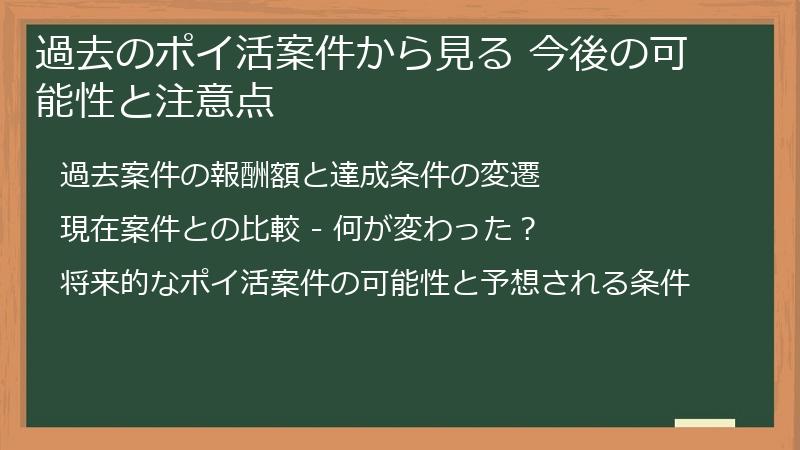 過去のポイ活案件から見る 今後の可能性と注意点

過去案件の報酬額と達成条件の変遷

現在案件との比較 - 何が変わった？

将来的なポイ活案件の可能性と予想される条件